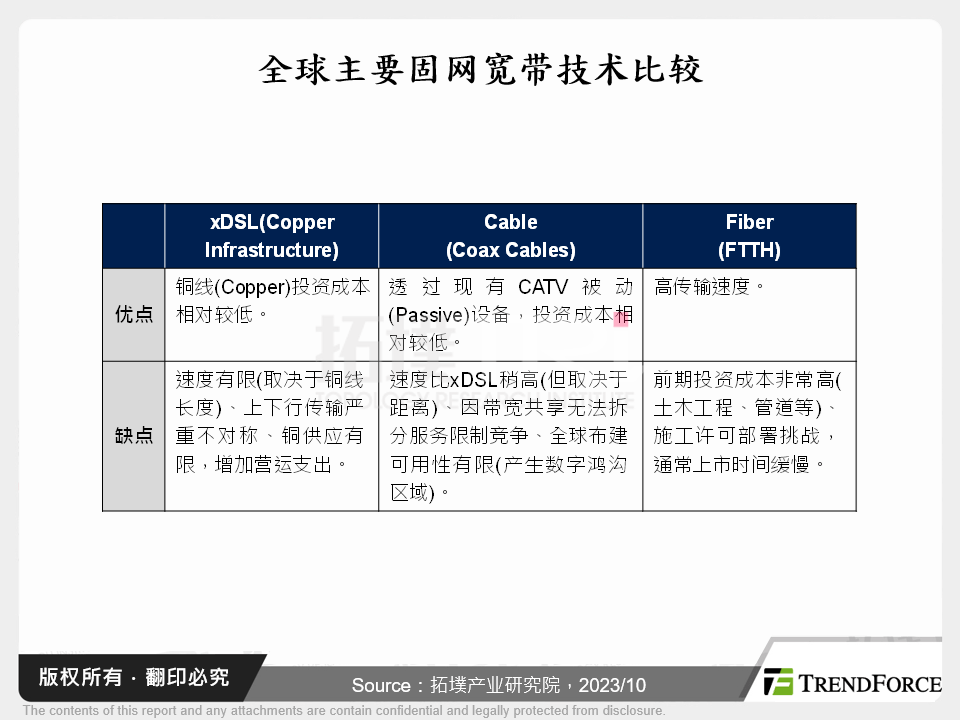 全球主要固网宽带技术比较

| | xDSL(Copper Infrastructure) | Cable (Coax Cables) | Fiber (FTTH) |
|---|---|---|---|
| 优点 | 铜线(Copper)投资成本相对较低。 | 透过现有CATV被动(Passive)设备，投资成本相对较低。 | 高传输速度。 |
| 缺点 | 速度有限(取决于铜线长度)、上下行传输严重不对称、铜供应有限，增加营运支出。 | 速度比xDSL稍高(但取决于距离)、因带宽共享无法拆分服务限制竞争、全球布建可用性有限(产生数字鸿沟区域)。 | 前期投资成本非常高(土木工程、管道等)、施工许可部署挑战，通常上市时间缓慢。 |

版权所有 · 翻印必究

Source：拓墣产业研究院，2023/10

TRENDFORCE

The contents of this report and any attachments are contain confidential and legally protected from disclosure.